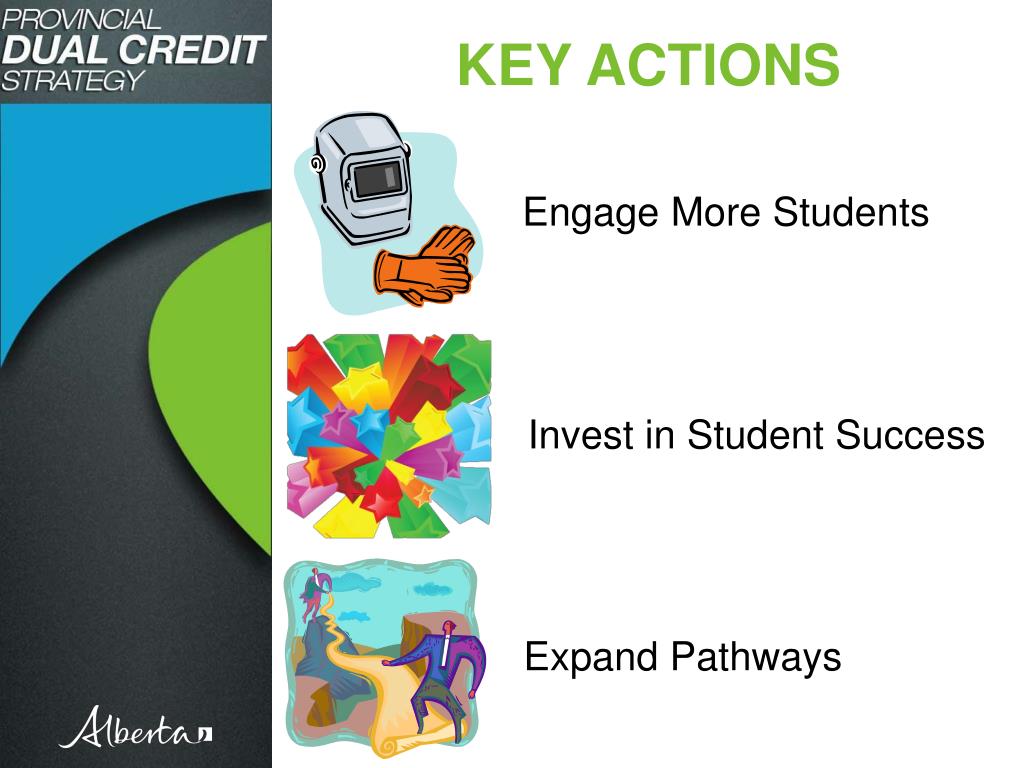 PROVINCIAL
DUAL CREDIT
STRATEGY

KEY ACTIONS

Engage More Students

Invest in Student Success

Expand Pathways

Alberta